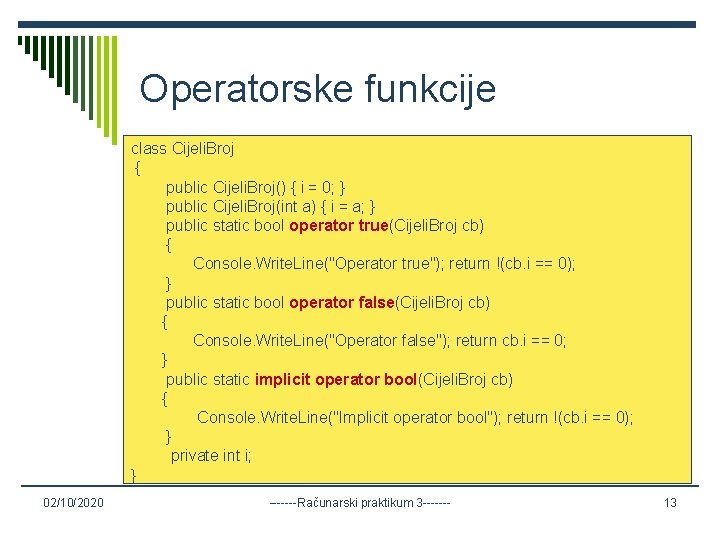 Operatorske funkcije

class CijeliBroj
{
public CijeliBroj() { i = 0; }
public CijeliBroj(int a) { i = a; }
public static bool operator true(CijeliBroj cb)
{
Console.WriteLine("Operator true"); return !(cb.i == 0);
}
public static bool operator false(CijeliBroj cb)
{
Console.WriteLine("Operator false"); return cb.i == 0;
}
public static implicit operator bool(CijeliBroj cb)
{
Console.WriteLine("Implicit operator bool"); return !(cb.i == 0);
}
private int i;
}

02/10/2020

------Računarski praktikum 3-------

13